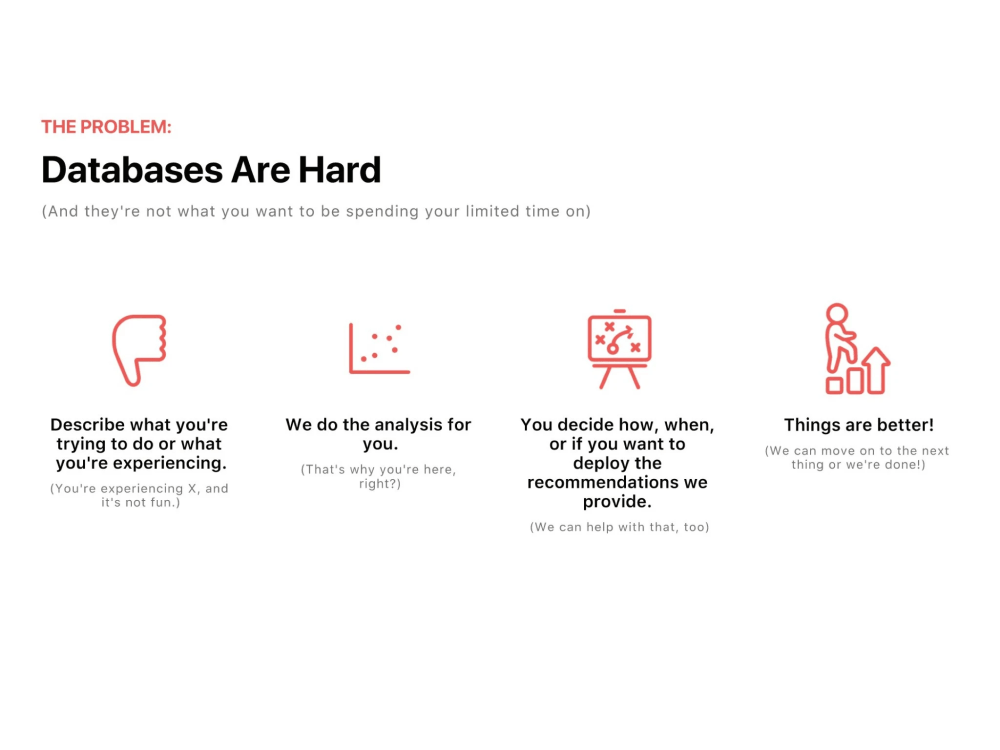 THE PROBLEM:

Databases Are Hard

(And they're not what you want to be spending your limited time on)

Describe what you're trying to do or what you're experiencing.

(You're experiencing X, and it's not fun.)

We do the analysis for you.

(That's why you're here, right?)

You decide how, when, or if you want to deploy the recommendations we provide.

(We can help with that, too)

Things are better!

(We can move on to the next thing or we're done!)